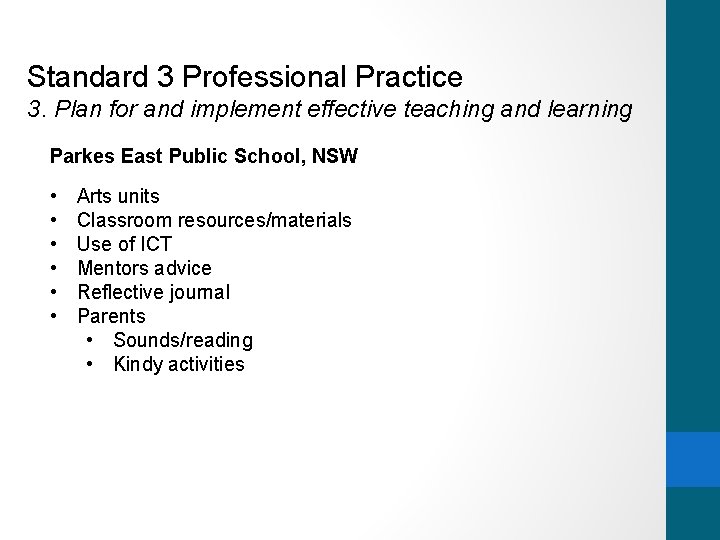 Standard 3 Professional Practice

3. Plan for and implement effective teaching and learning

Parkes East Public School, NSW

• Arts units
• Classroom resources/materials
• Use of ICT
• Mentors advice
• Reflective journal
• Parents
• Sounds/reading
• Kindy activities